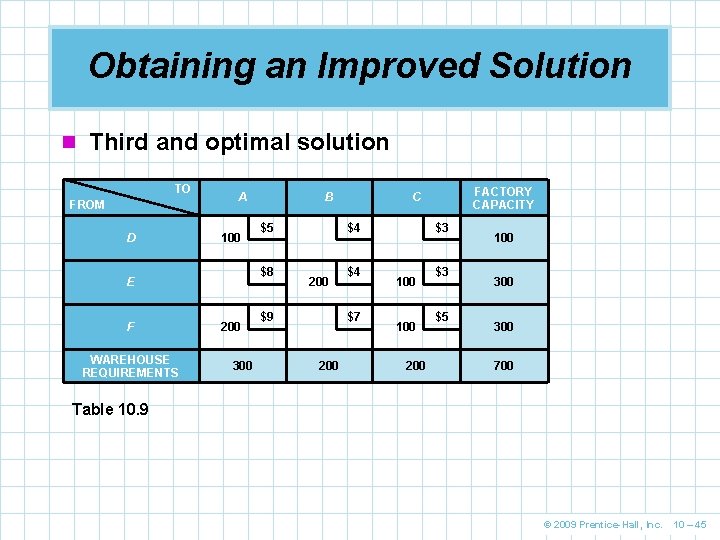 Obtaining an Improved Solution

Third and optimal solution

| TO / FROM | A | B | C | FACTORY CAPACITY |
|---|---|---|---|---|
| D | 100 \$5 | \$4 | \$3 | 100 |
| E | \$8 | 200 \$4 | 100 \$3 | 300 |
| F | 200 \$9 | \$7 | 100 \$5 | 300 |
| WAREHOUSE REQUIREMENTS | 300 | 200 | 200 | 700 |

Table 10.9

© 2009 Prentice-Hall, Inc. 10 – 45